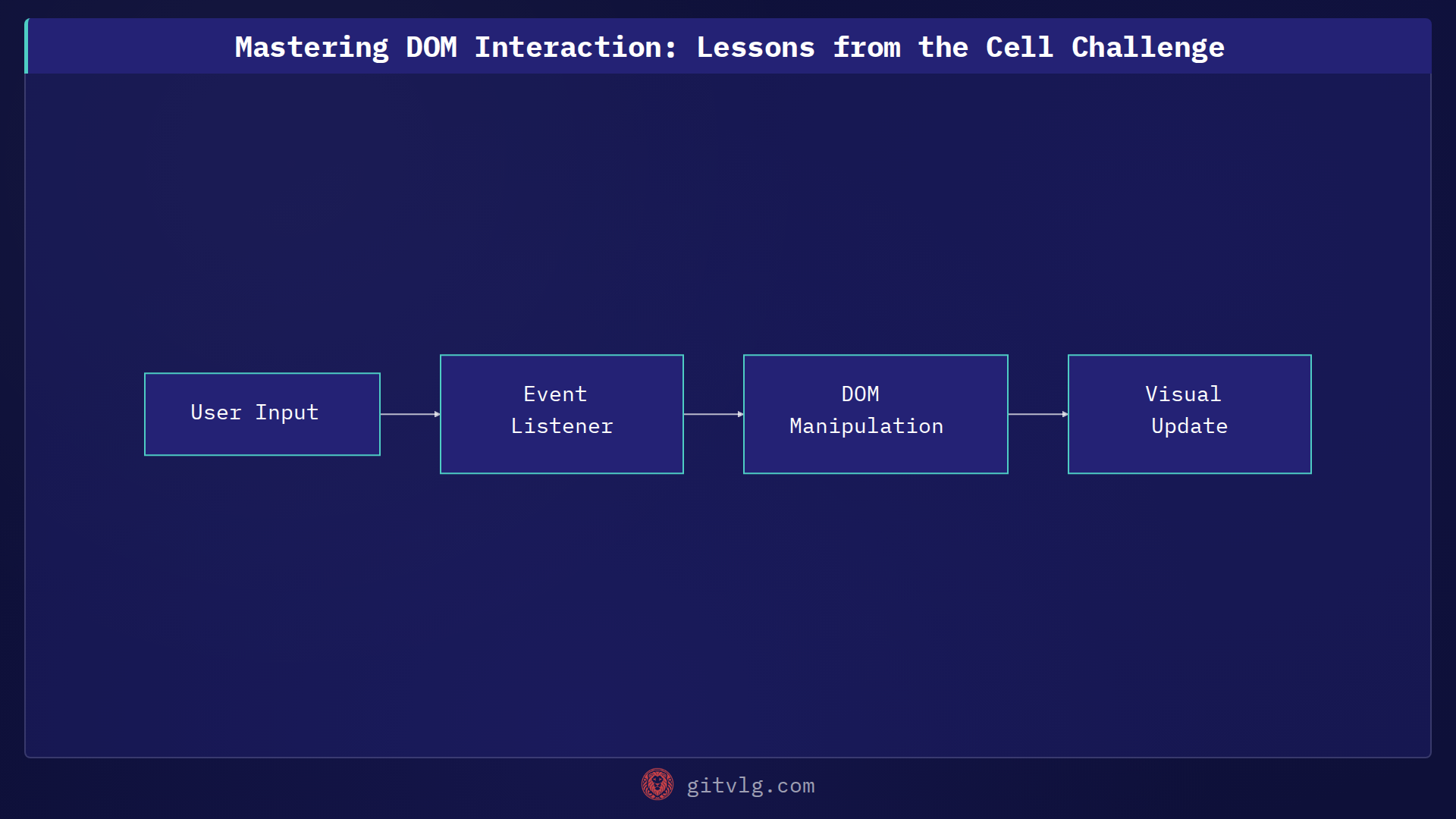 Mastering DOM Interaction: Lessons from the Cell Challenge

User Input

Event Listener

DOM Manipulation

Visual Update

gitvlg.com